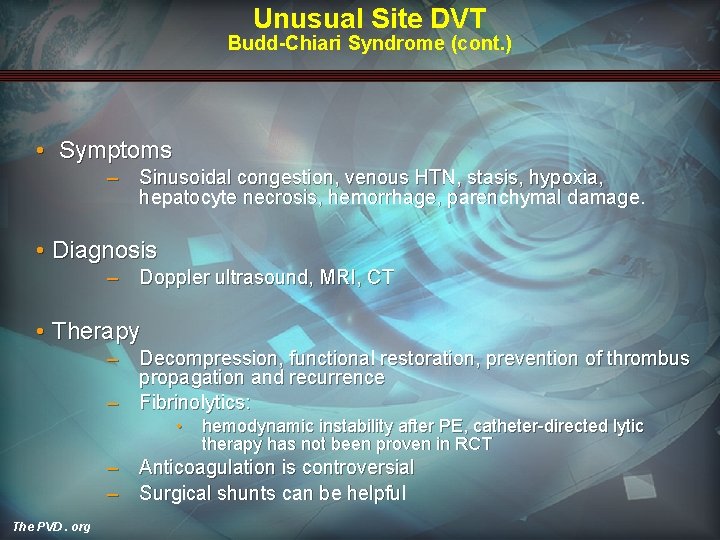 Unusual Site DVT
Budd-Chiari Syndrome (cont.)

• Symptoms
– Sinusoidal congestion, venous HTN, stasis, hypoxia, hepatocyte necrosis, hemorrhage, parenchymal damage.

• Diagnosis
– Doppler ultrasound, MRI, CT

• Therapy
– Decompression, functional restoration, prevention of thrombus propagation and recurrence
– Fibrinolytics:
• hemodynamic instability after PE, catheter-directed lytic therapy has not been proven in RCT
– Anticoagulation is controversial
– Surgical shunts can be helpful

The PVD . org